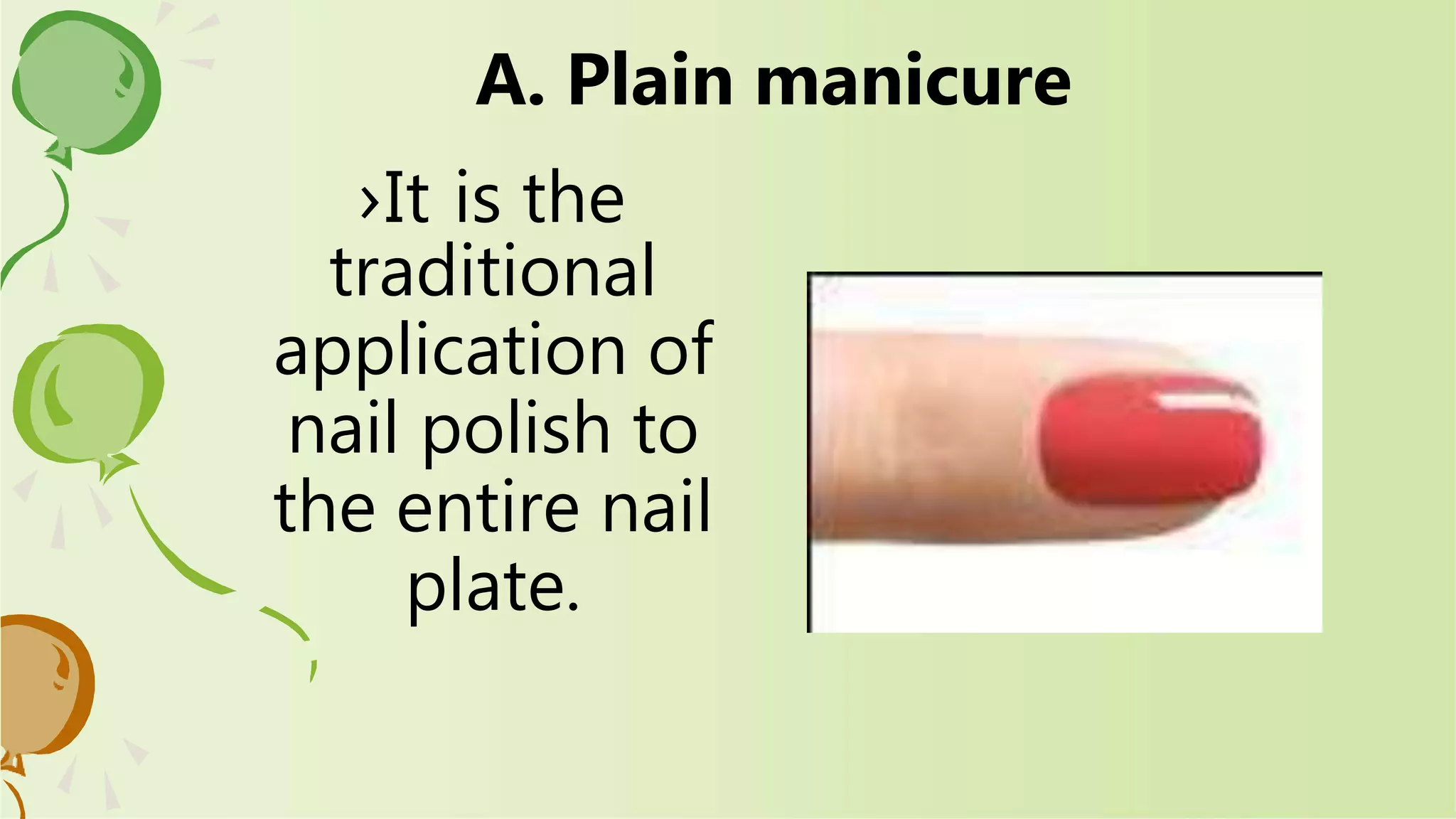 A. Plain manicure

›It is the traditional application of nail polish to the entire nail plate.